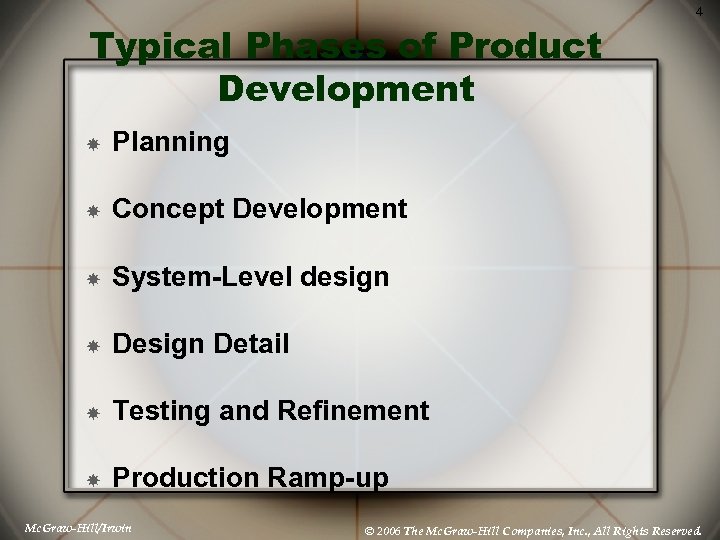 4

Typical Phases of Product Development

Planning

Concept Development

System-Level design

Design Detail

Testing and Refinement

Production Ramp-up

McGraw-Hill/Irwin

© 2006 The McGraw-Hill Companies, Inc., All Rights Reserved.